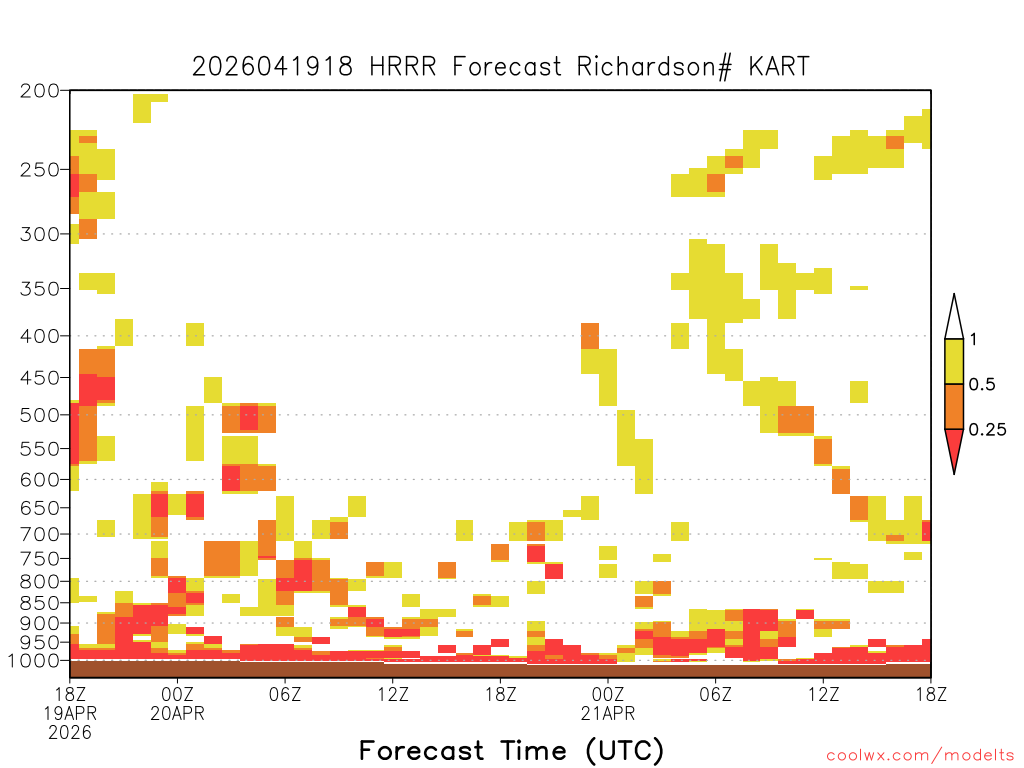 2026041918 HRRR Forecast Richardson# KART

200
250
300
350
400
450
500
550
600
650
700
750
800
850
900
950
1000

1
0.5
0.25

18Z 19APR 2026
00Z 20APR
06Z
12Z
18Z
00Z 21APR
06Z
12Z
18Z

Forecast Time (UTC)

coolwx.com/modelts